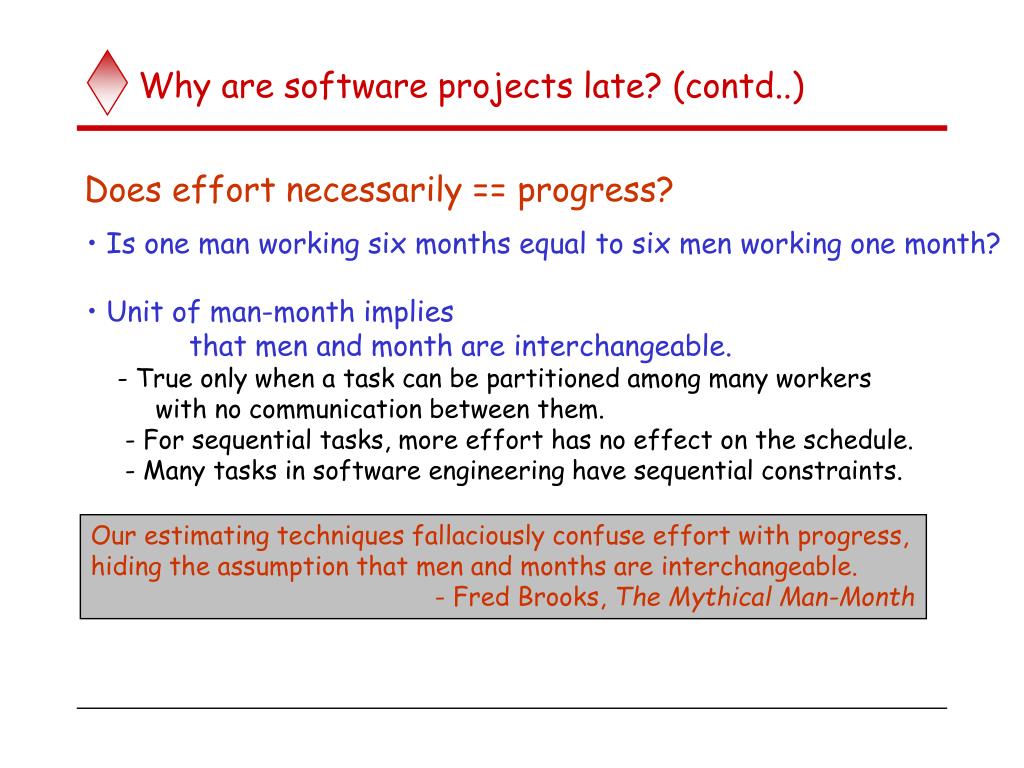 Why are software projects late? (contd..)

Does effort necessarily == progress?

• Is one man working six months equal to six men working one month?

• Unit of man-month implies
that men and month are interchangeable.
- True only when a task can be partitioned among many workers with no communication between them.
- For sequential tasks, more effort has no effect on the schedule.
- Many tasks in software engineering have sequential constraints.

Our estimating techniques fallaciously confuse effort with progress, hiding the assumption that men and months are interchangeable.
- Fred Brooks, The Mythical Man-Month